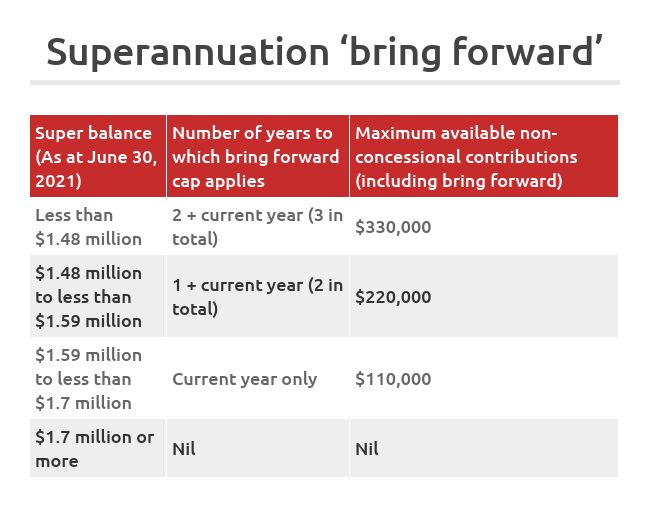 Superannuation ‘bring forward’

| Super balance (As at June 30, 2021) | Number of years to which bring forward cap applies | Maximum available non-concessional contributions (including bring forward) |
|---|---|---|
| Less than \$1.48 million | 2 + current year (3 in total) | \$330,000 |
| \$1.48 million to less than \$1.59 million | 1 + current year (2 in total) | \$220,000 |
| \$1.59 million to less than \$1.7 million | Current year only | \$110,000 |
| \$1.7 million or more | Nil | Nil |